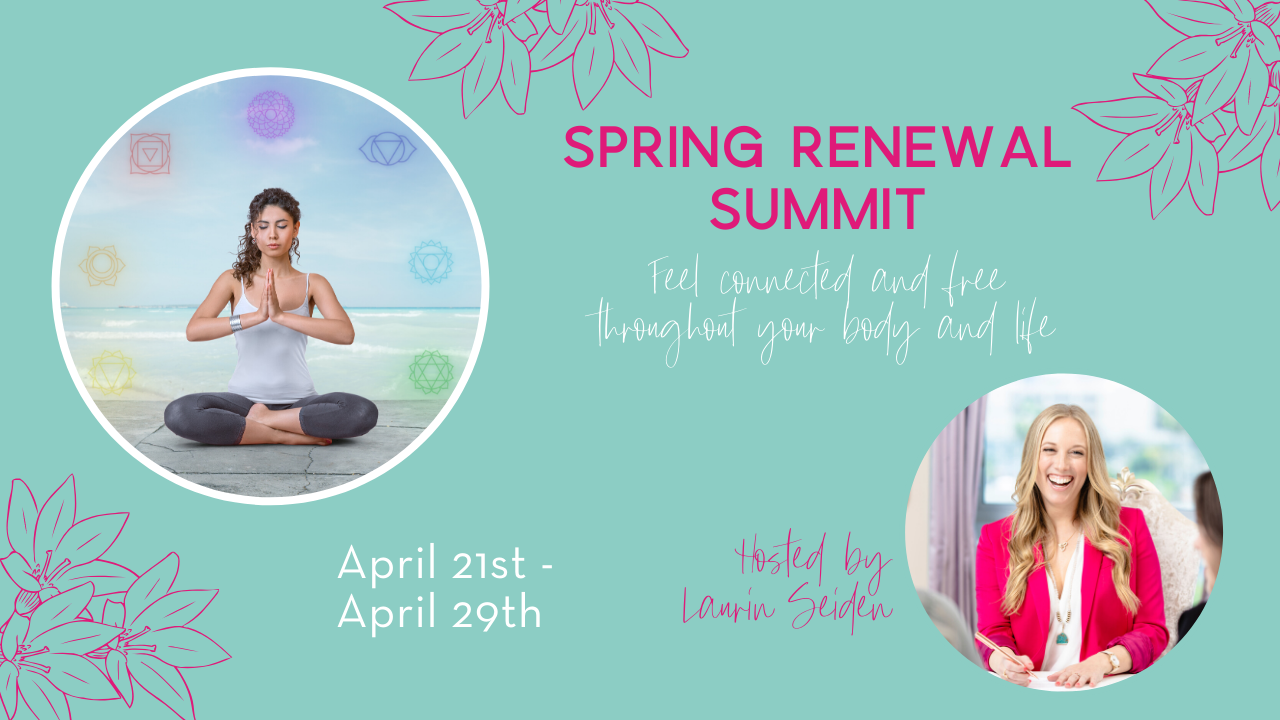 SPRING RENEWAL SUMMIT

Feel connected and free throughout your body and life

April 21st - April 29th

Hosted by Laurin Seiden